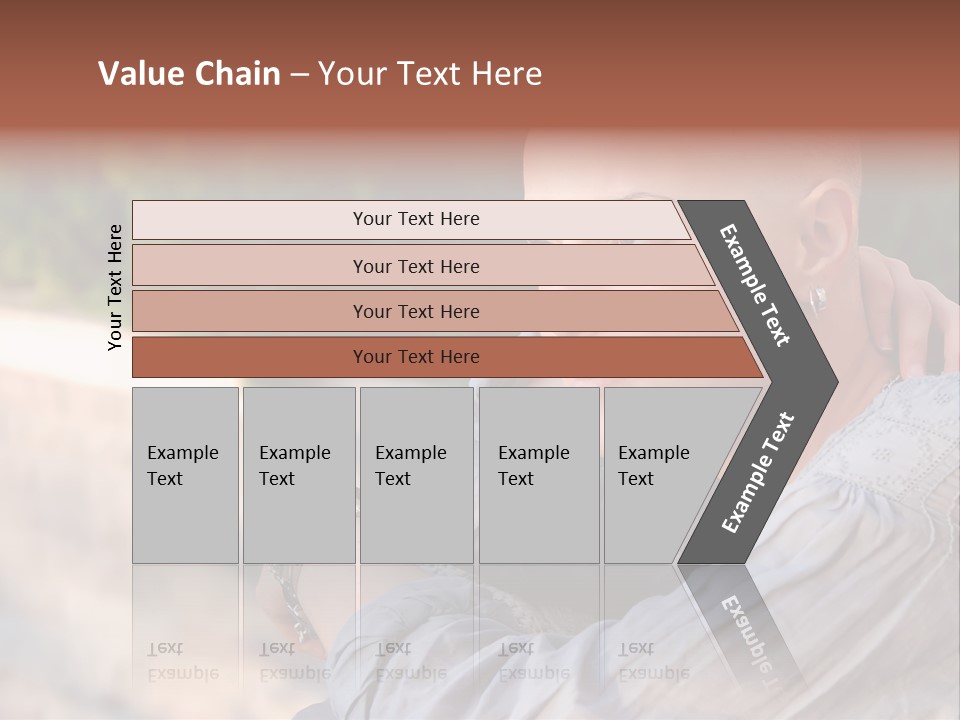 Value Chain – Your Text Here

Your Text Here

Your Text Here

Your Text Here

Your Text Here

Your Text Here

Example Text

Example Text

Example Text

Example Text

Example Text

Example Text

Example Text